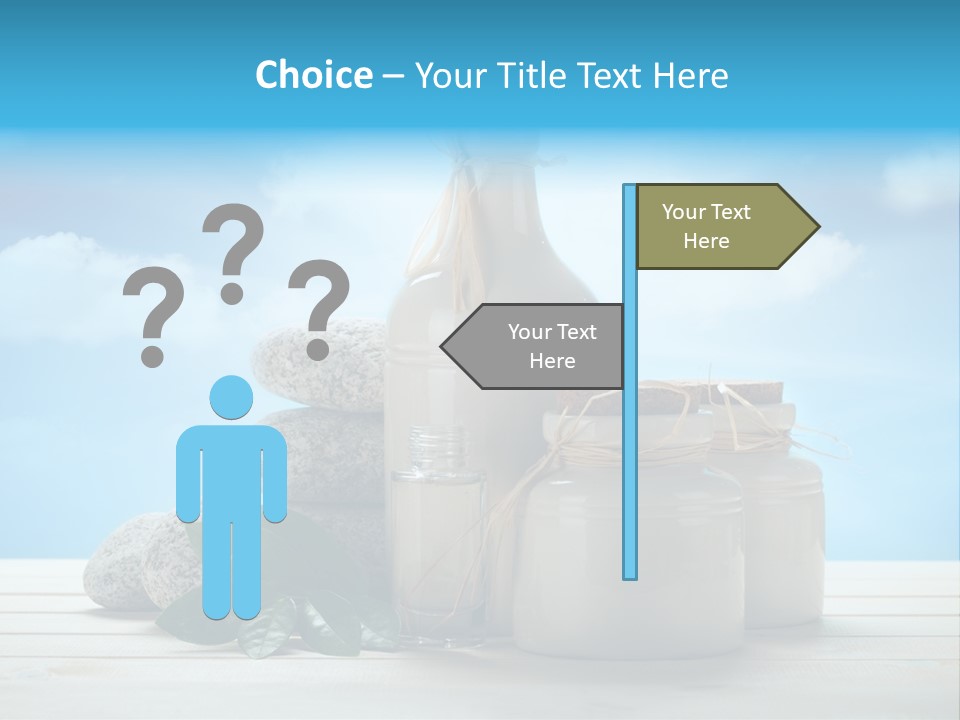 Choice – Your Title Text Here

? ? ?

Your Text Here

Your Text Here